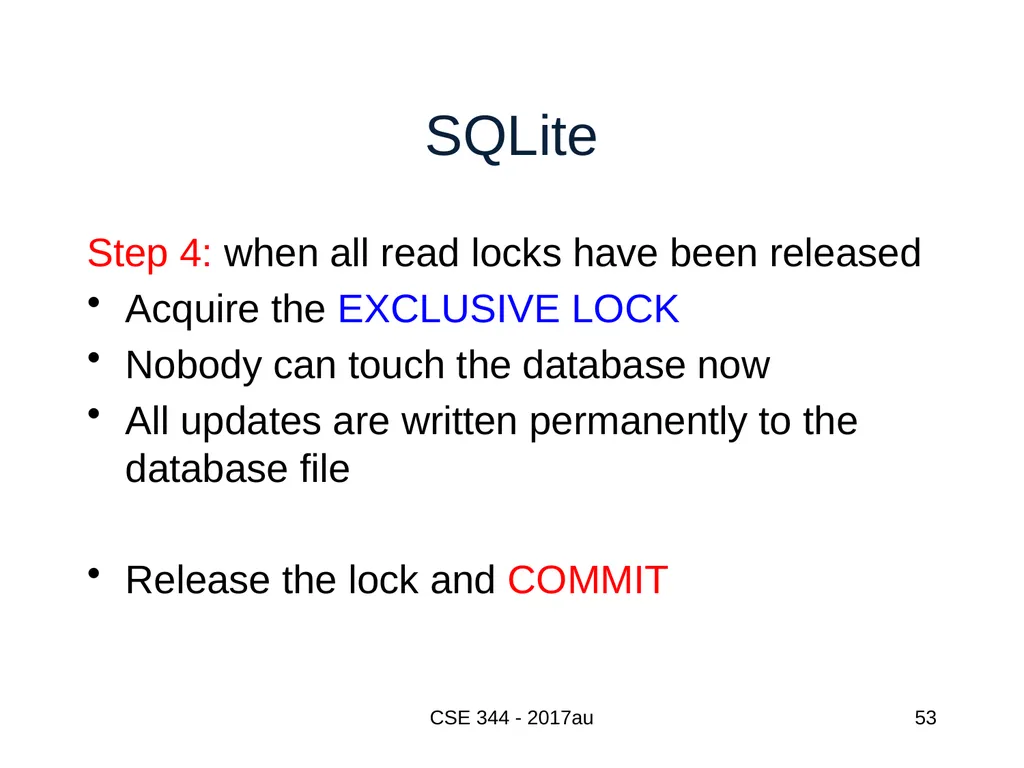 SQLite

Step 4: when all read locks have been released

• Acquire the EXCLUSIVE LOCK
• Nobody can touch the database now
• All updates are written permanently to the database file

• Release the lock and COMMIT

CSE 344 - 2017au

53